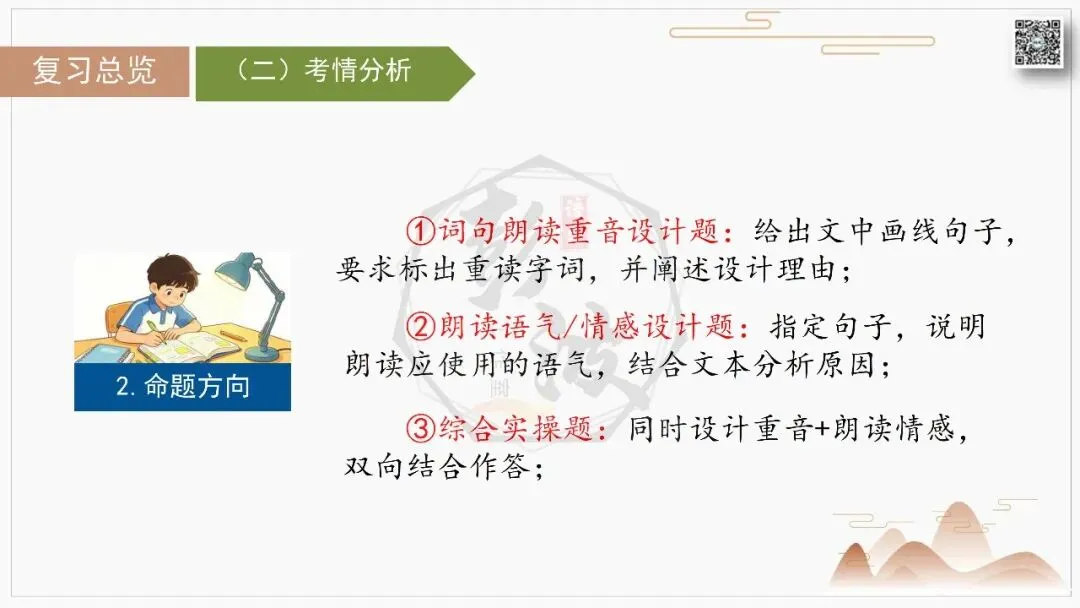 复习总览

（二）考情分析

2. 命题方向

①词句朗读重音设计题：给出文中画线句子，要求标出重读字词，并阐述设计理由；

②朗读语气/情感设计题：指定句子，说明朗读应使用的语气，结合文本分析原因；

③综合实操题：同时设计重音+朗读情感，双向结合作答；